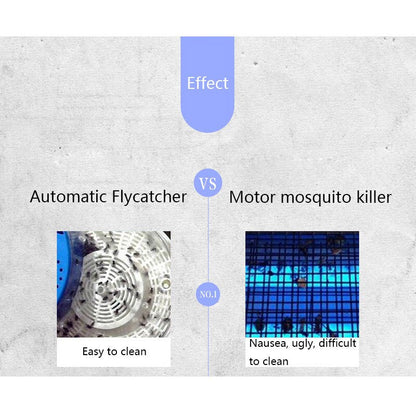 Effect

VS

Automatic Flycatcher

Motor mosquito killer

NO.1

Easy to clean

Nausea, ugly, difficult to clean